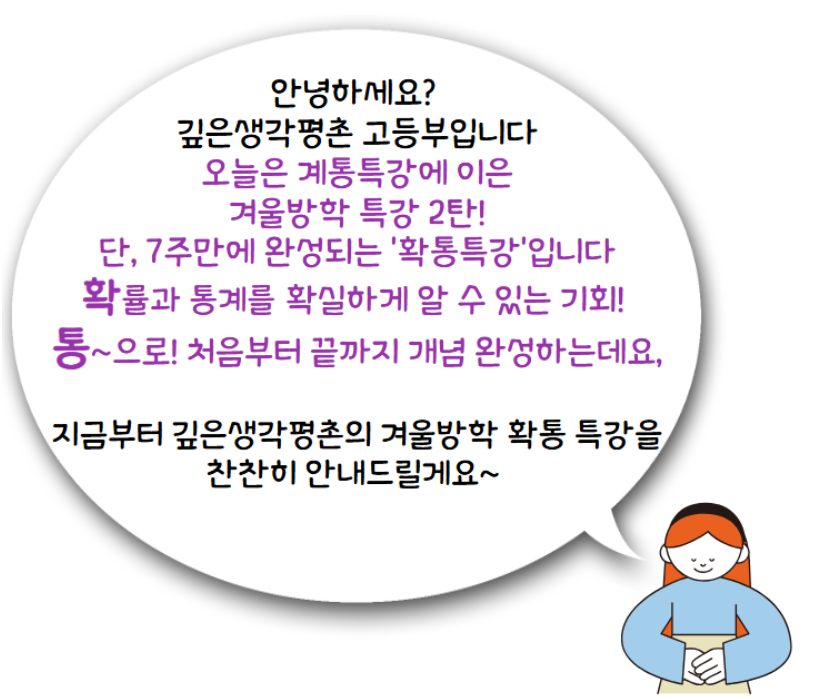 안녕하세요?
깊은생각평촌 고등부입니다
오늘은 계통특강에 이은
겨울방학 특강 2탄!
단, 7주만에 완성되는 '확통특강'입니다
확률과 통계를 확실하게 알 수 있는 기회!
통~으로! 처음부터 끝까지 개념 완성하는데요,

지금부터 깊은생각평촌의 겨울방학 확통 특강을
찬찬히 안내드릴게요~